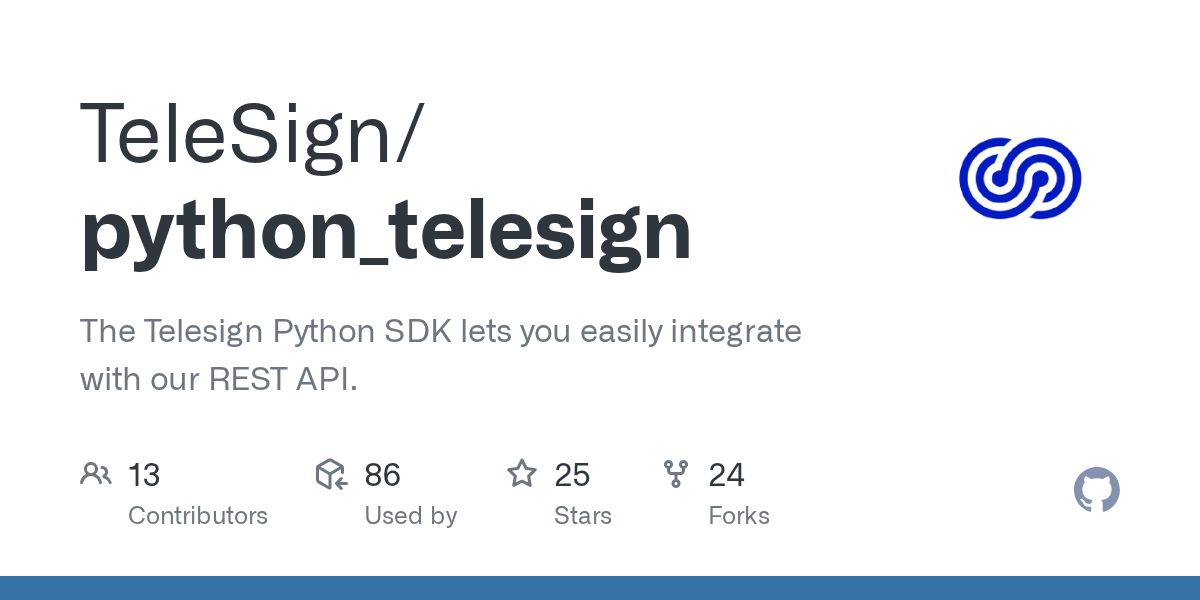 TeleSign/
python_telesign

The Telesign Python SDK lets you easily integrate with our REST API.

13
Contributors

86
Used by

25
Stars

24
Forks